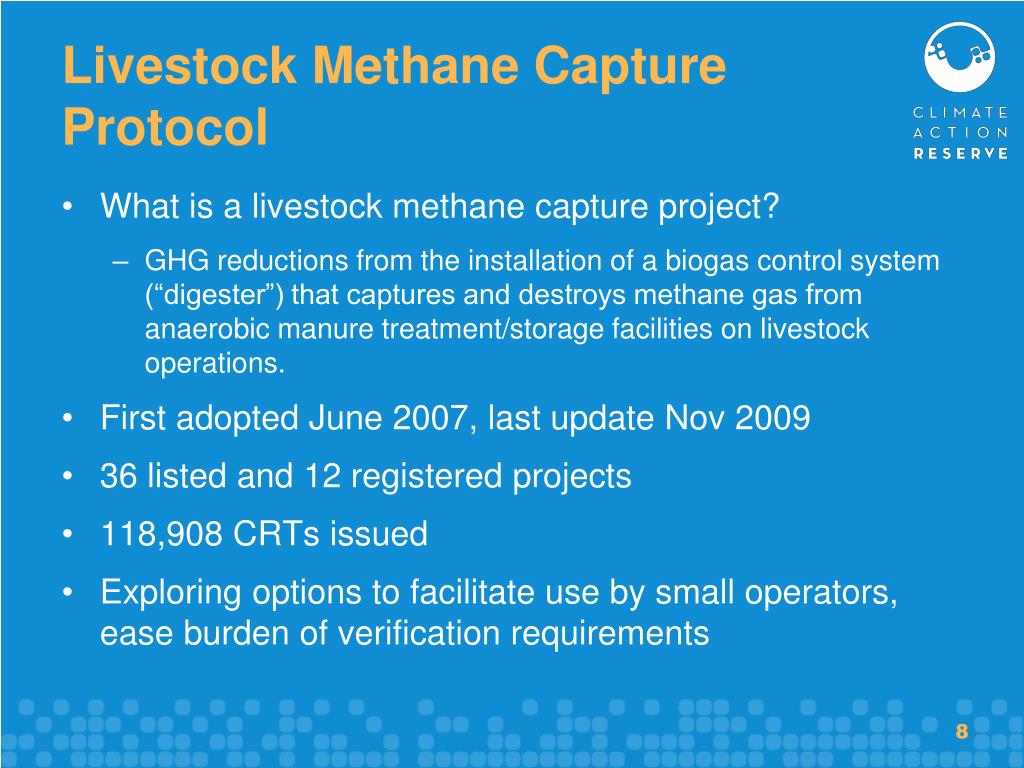 Livestock Methane Capture Protocol

CLIMATE ACTION RESERVE

• What is a livestock methane capture project?

– GHG reductions from the installation of a biogas control system (“digester”) that captures and destroys methane gas from anaerobic manure treatment/storage facilities on livestock operations.

• First adopted June 2007, last update Nov 2009

• 36 listed and 12 registered projects

• 118,908 CRTs issued

• Exploring options to facilitate use by small operators, ease burden of verification requirements

8